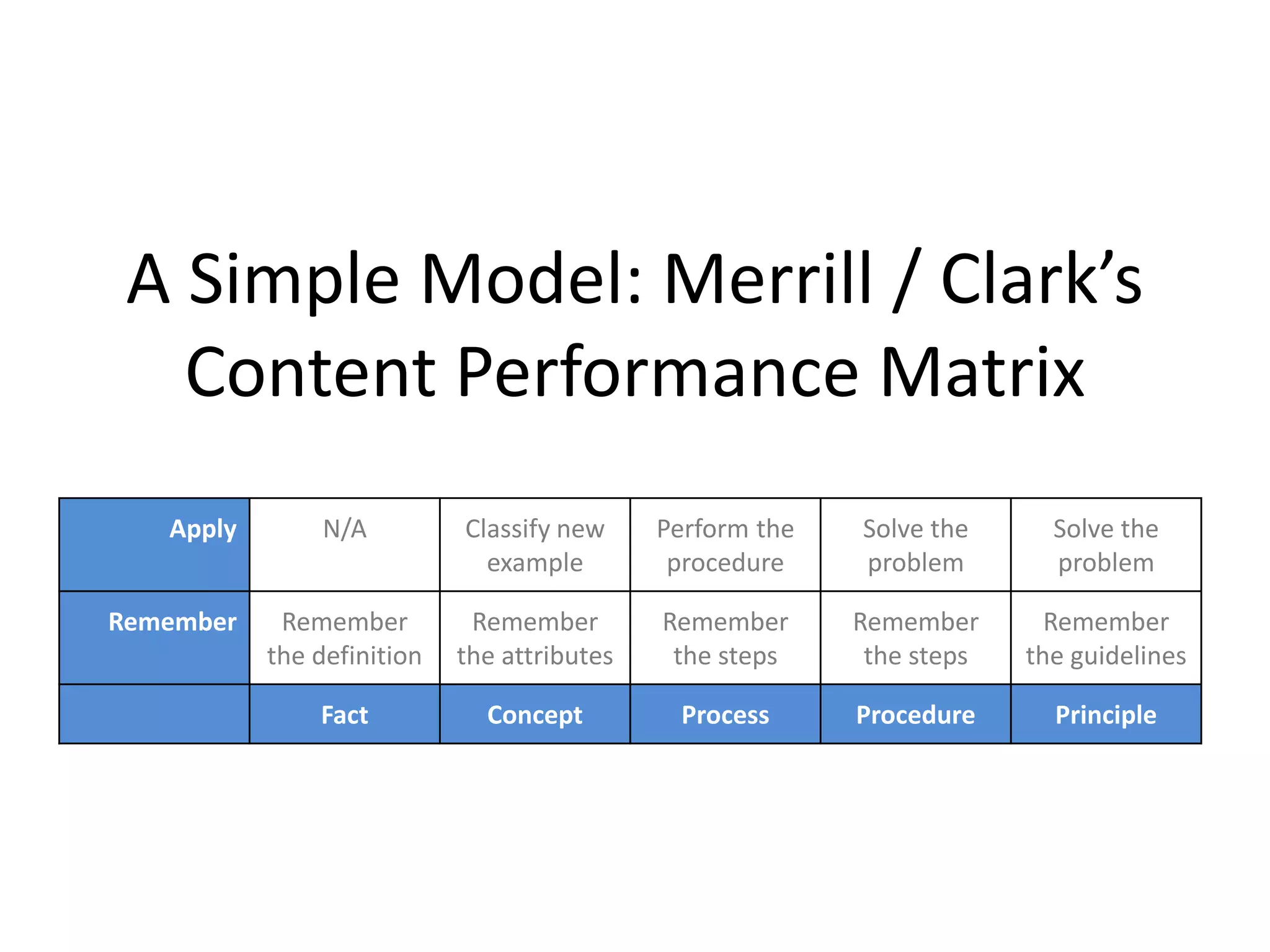 A Simple Model: Merrill / Clark's Content Performance Matrix

| Apply | N/A | Classify new example | Perform the procedure | Solve the problem | Solve the problem |
|---|---|---|---|---|---|
| Remember | Remember the definition | Remember the attributes | Remember the steps | Remember the steps | Remember the guidelines |
| | Fact | Concept | Process | Procedure | Principle |